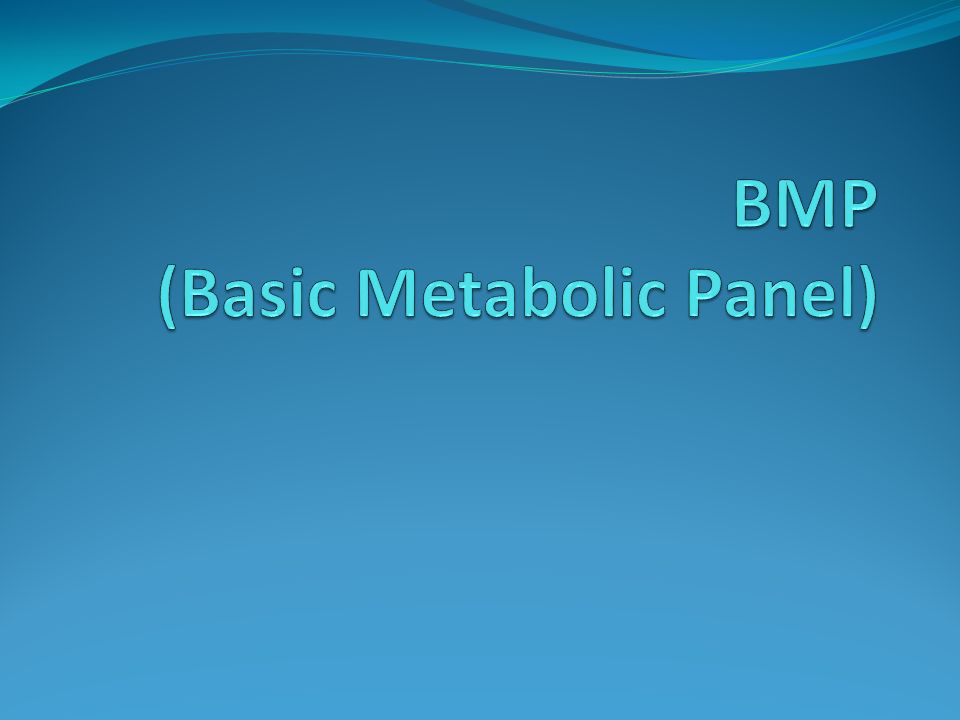 BMP
(Basic Metabolic Panel)